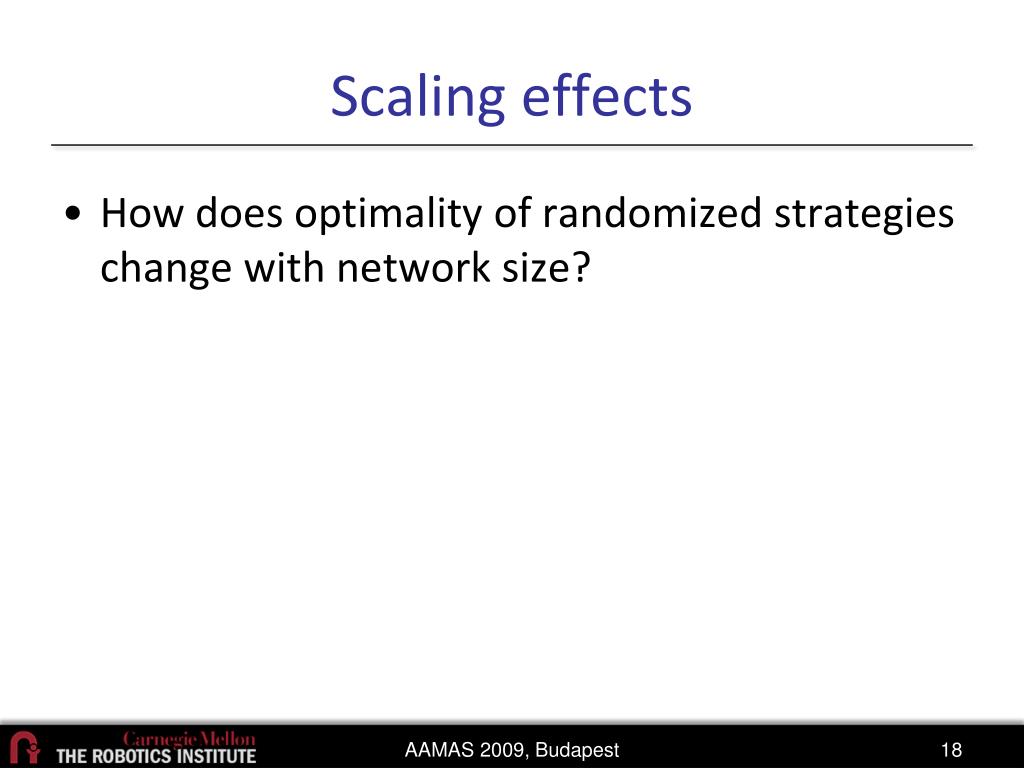 Scaling effects

• How does optimality of randomized strategies change with network size?

Carnegie Mellon
THE ROBOTICS INSTITUTE

AAMAS 2009, Budapest

18